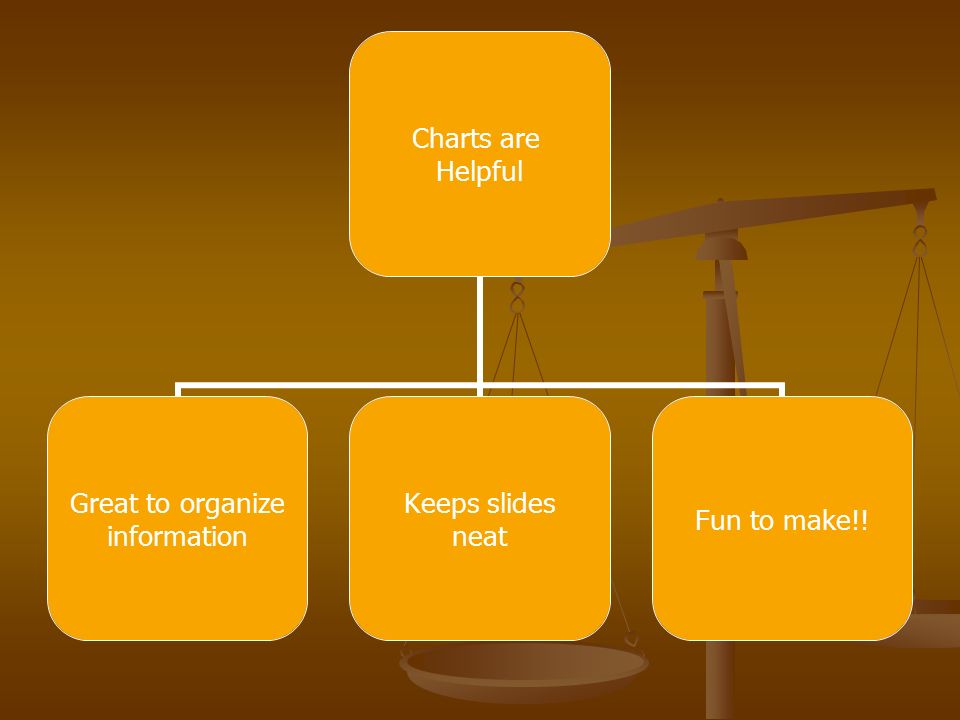 Charts are Helpful

Great to organize information

Keeps slides neat

Fun to make!!